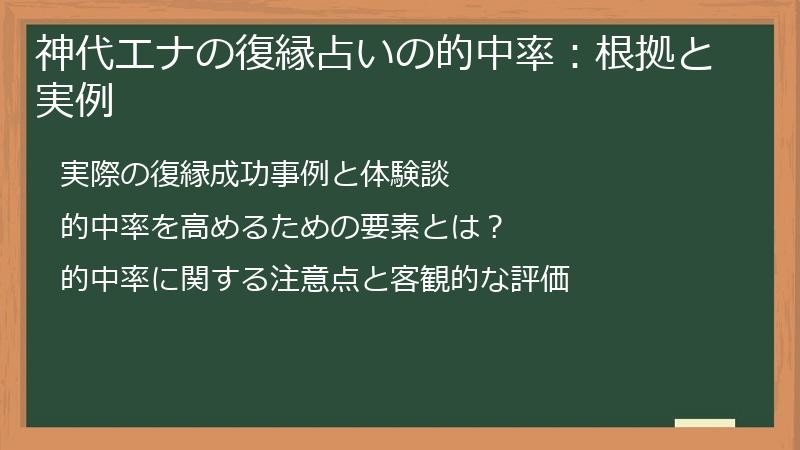 神代エナの復縁占いの的中率：根拠と実例

実際の復縁成功事例と体験談

的中率を高めるための要素とは？

的中率に関する注意点と客観的な評価